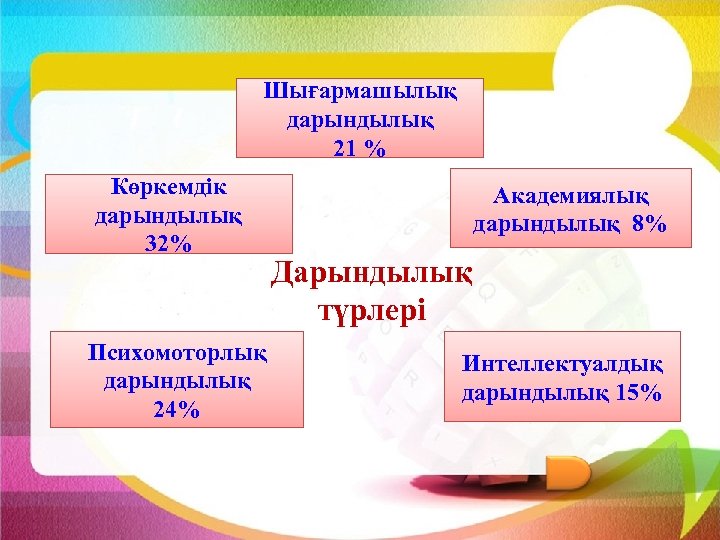 Шығармашылық дарындылық 21 %

Көркемдік дарындылық 32%

Академиялық дарындылық 8%

Дарындылық түрлері

Психомоторлық дарындылық 24%

Интеллектуалдық дарындылық 15%